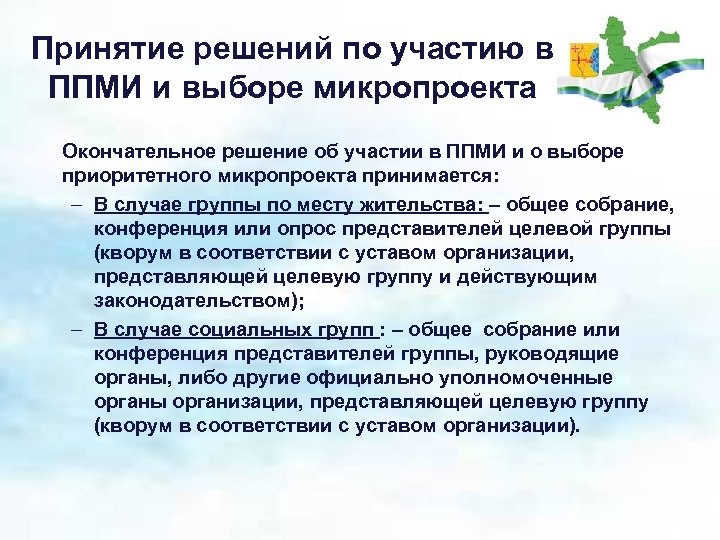 Принятие решений по участию в ППМИ и выборе микропроекта

Окончательное решение об участии в ППМИ и о выборе приоритетного микропроекта принимается:

– В случае группы по месту жительства: – общее собрание, конференция или опрос представителей целевой группы (кворум в соответствии с уставом организации, представляющей целевую группу и действующим законодательством);

– В случае социальных групп : – общее собрание или конференция представителей группы, руководящие органы, либо другие официально уполномоченные органы организации, представляющей целевую группу (кворум в соответствии с уставом организации).